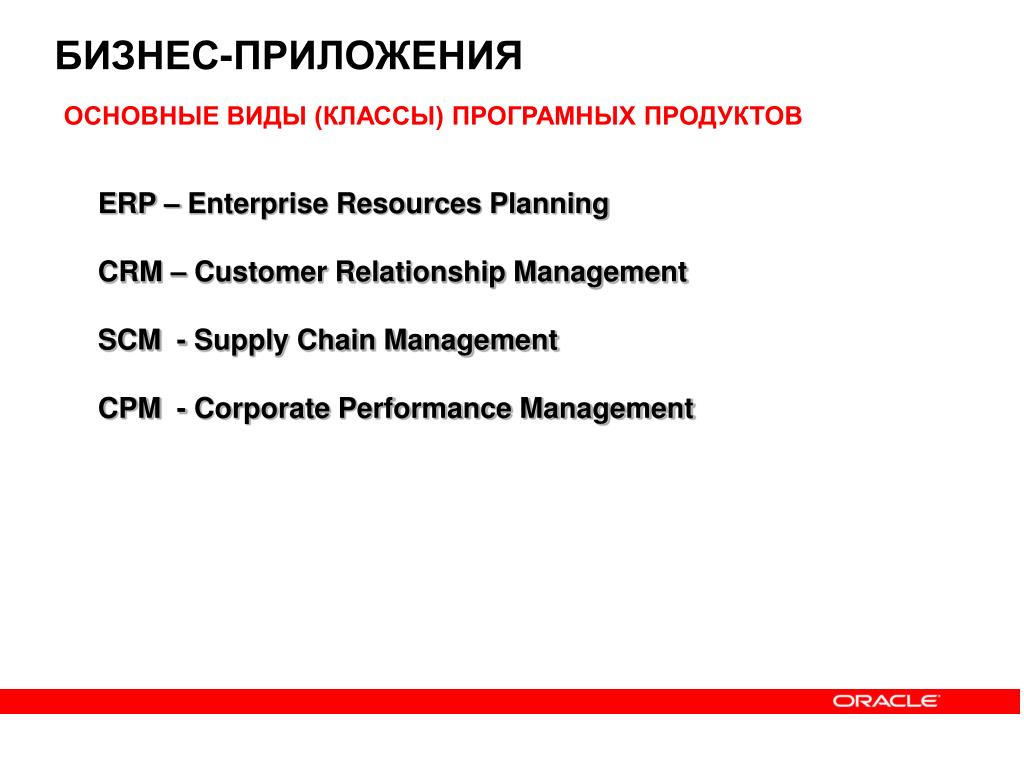 БИЗНЕС-ПРИЛОЖЕНИЯ

ОСНОВНЫЕ ВИДЫ (КЛАССЫ) ПРОГРАМНЫХ ПРОДУКТОВ

ERP – Enterprise Resources Planning

CRM – Customer Relationship Management

SCM - Supply Chain Management

CPM - Corporate Performance Management

ORACLE